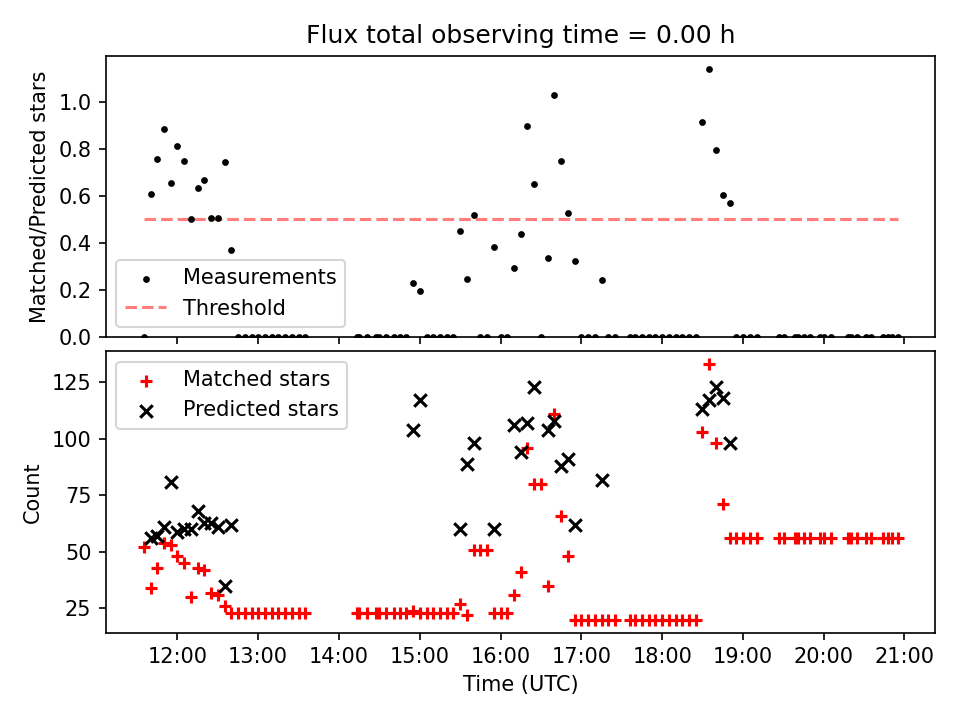 Flux total observing time = 0.00 h

Matched/Predicted stars

1.0
0.8
0.6
0.4
0.2
0.0

Measurements
Threshold

Count

125
100
75
50
25

Matched stars
Predicted stars

12:00
13:00
14:00
15:00
16:00
17:00
18:00
19:00
20:00
21:00

Time (UTC)